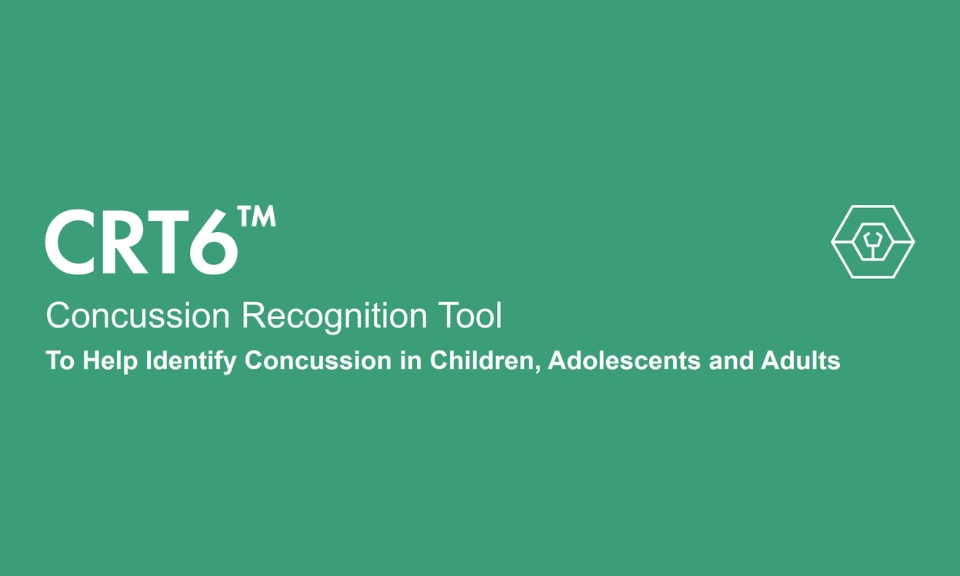 CRT6™

Concussion Recognition Tool

To Help Identify Concussion in Children, Adolescents and Adults